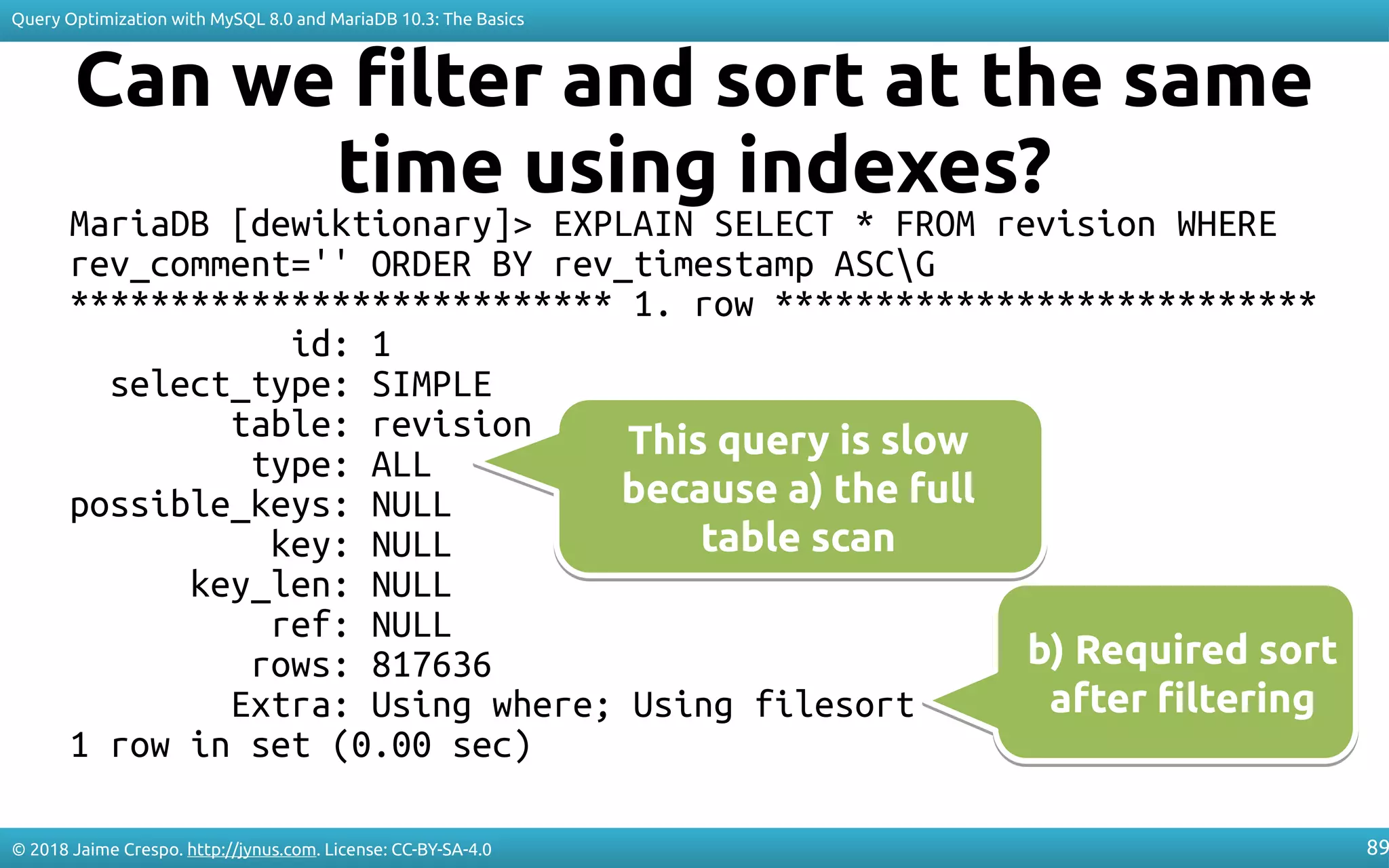 Query Optimization with MySQL 8.0 and MariaDB 10.3: The Basics

Can we filter and sort at the same time using indexes?

MariaDB [dewiktionary]> EXPLAIN SELECT * FROM revision WHERE rev_comment='' ORDER BY rev_timestamp ASC\G
*************************** 1. row ***************************
id: 1
select_type: SIMPLE
table: revision
type: ALL
possible_keys: NULL
key: NULL
key_len: NULL
ref: NULL
rows: 817636
Extra: Using where; Using filesort
1 row in set (0.00 sec)

This query is slow because a) the full table scan

b) Required sort after filtering

© 2018 Jaime Crespo. http://jynus.com. License: CC-BY-SA-4.0

89